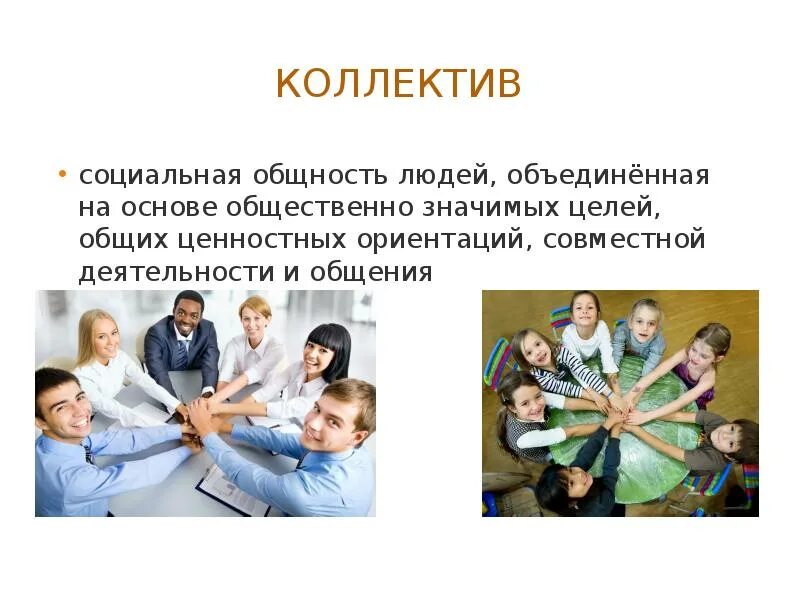 КОЛЛЕКТИВ

• социальная общность людей, объединённая на основе общественно значимых целей, общих ценностных ориентаций, совместной деятельности и общения